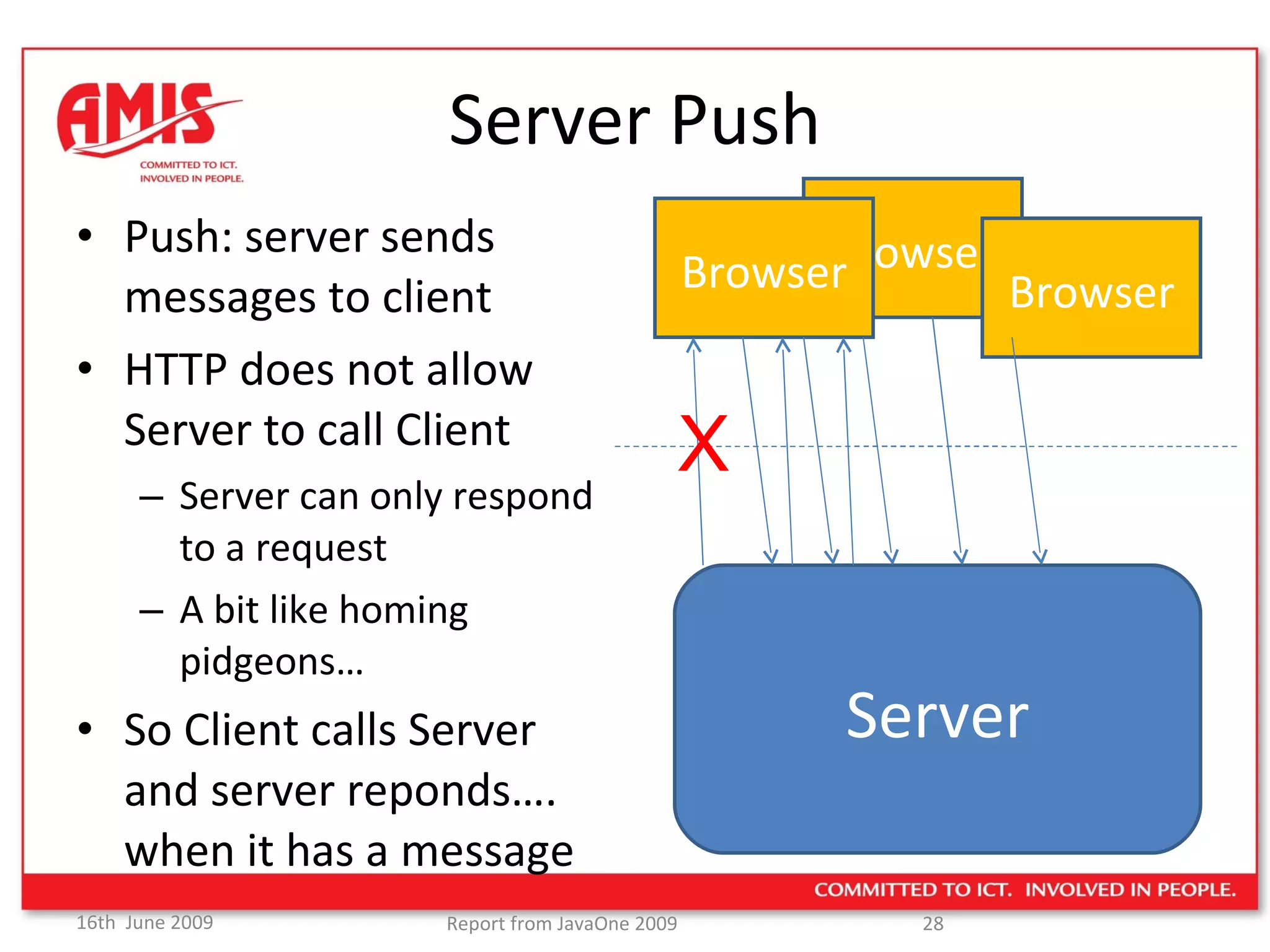 AMIS
COMMITTED TO ICT.
INVOLVED IN PEOPLE.

Server Push

• Push: server sends messages to client

• HTTP does not allow Server to call Client

– Server can only respond to a request

– A bit like homing pidgeons…

• So Client calls Server and server reponds…. when it has a message

Browser
owse
Browser

X

Server

COMMITTED TO ICT. INVOLVED IN PEOPLE.

16th June 2009
Report from JavaOne 2009
28